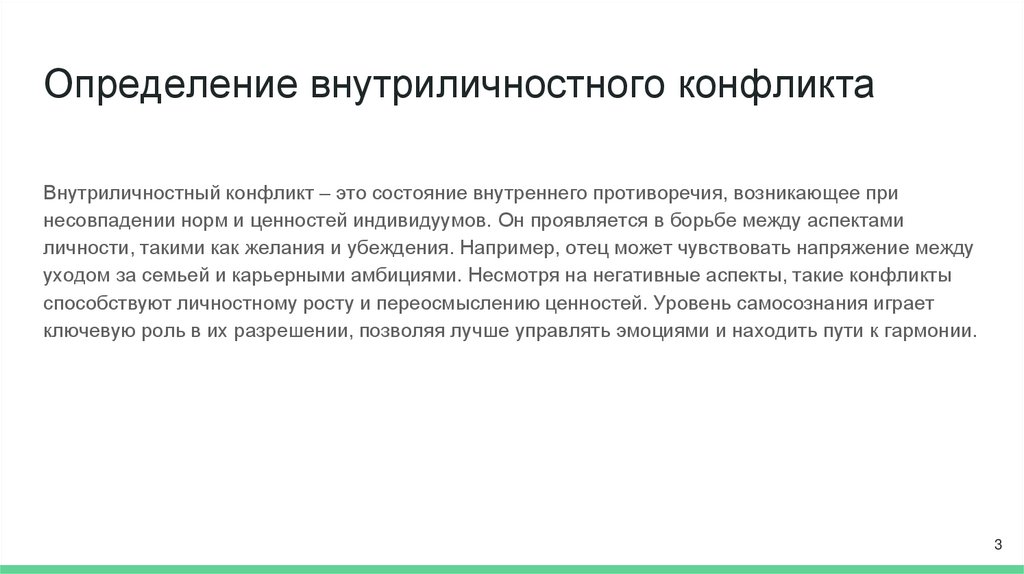 Определение внутриличностного конфликта

Внутриличностный конфликт – это состояние внутреннего противоречия, возникающее при несовпадении норм и ценностей индивидуумов. Он проявляется в борьбе между аспектами личности, такими как желания и убеждения. Например, отец может чувствовать напряжение между уходом за семьей и карьерными амбициями. Несмотря на негативные аспекты, такие конфликты способствуют личностному росту и переосмыслению ценностей. Уровень самосознания играет ключевую роль в их разрешении, позволяя лучше управлять эмоциями и находить пути к гармонии.

3